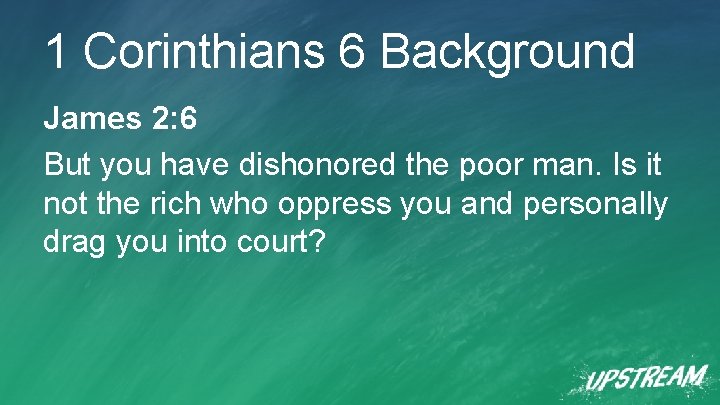 1 Corinthians 6 Background

James 2:6

But you have dishonored the poor man. Is it not the rich who oppress you and personally drag you into court?

UPSTREAM